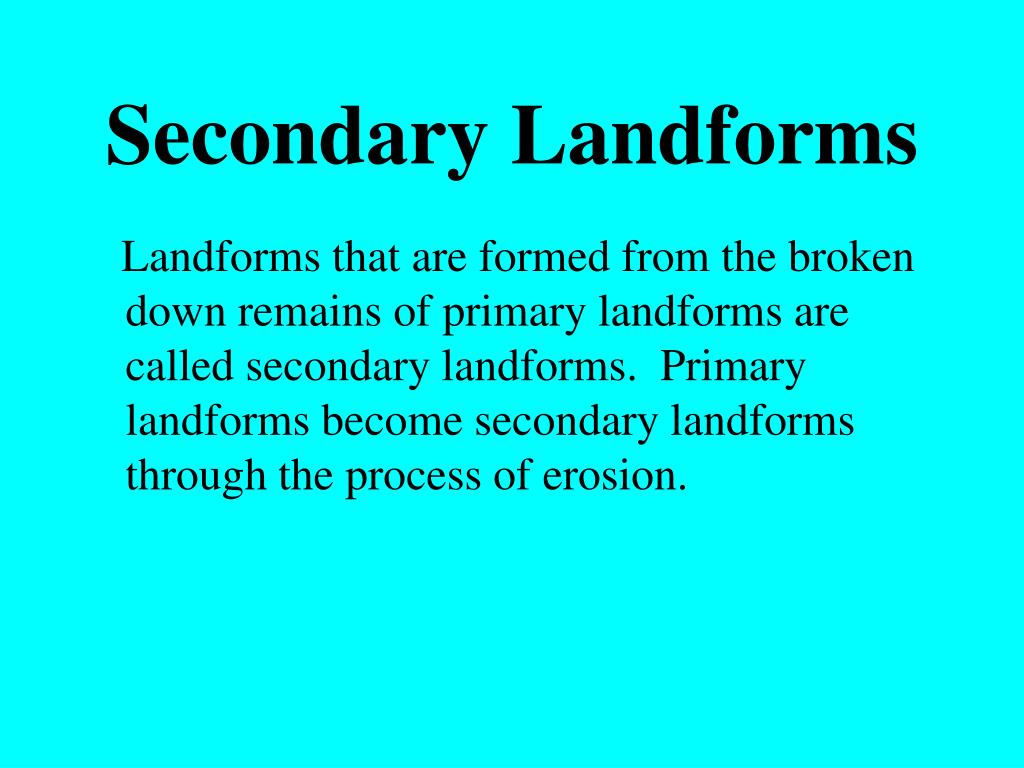 Secondary Landforms

Landforms that are formed from the broken down remains of primary landforms are called secondary landforms. Primary landforms become secondary landforms through the process of erosion.